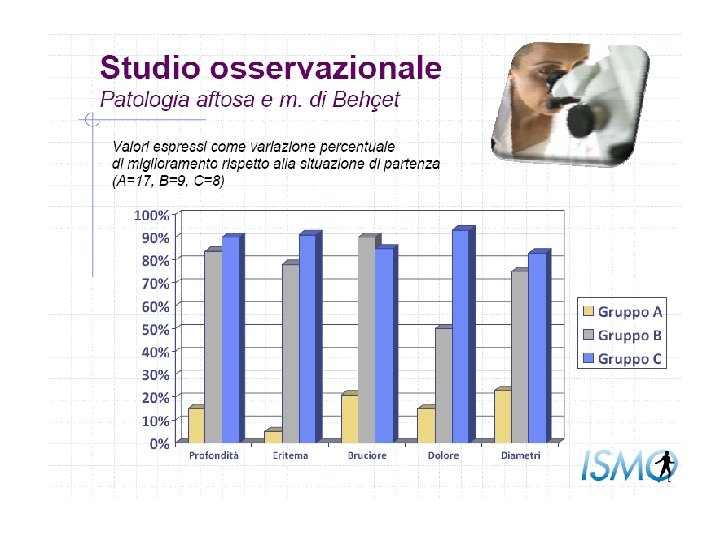 Studio osservazionale
Patologia aftosa e m. di Behçet

Valori espressi come variazione percentuale di miglioramento rispetto alla situazione di partenza (A=17, B=9, C=8)

100%
90%
80%
70%
60%
50%
40%
30%
20%
10%
0%

Profondità
Eritema
Bruciore
Dolore
Diametri

Gruppo A
Gruppo B
Gruppo C

ISMO